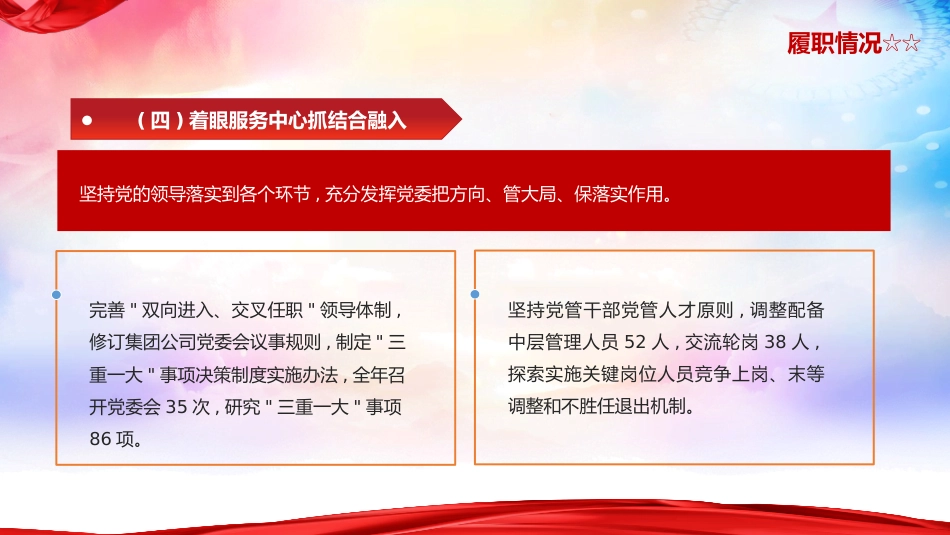 履职情况☆☆

（四）着眼服务中心抓结合融入

坚持党的领导落实到各个环节，充分发挥党委把方向、管大局、保落实作用。

完善＂双向进入、交叉任职＂领导体制，修订集团公司党委会议事规则，制定＂三重一大＂事项决策制度实施办法，全年召开党委会 35 次，研究＂三重一大＂事项 86 项。

坚持党管干部党管人才原则，调整配备中层管理人员 52 人，交流轮岗 38 人，探索实施关键岗位人员竞争上岗、末等调整和不胜任退出机制。